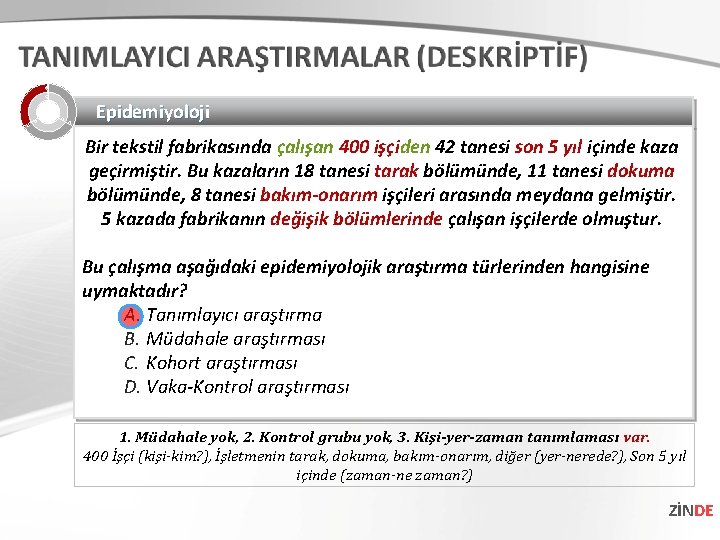 TANIMLAYICI ARAŞTIRMALAR (DESKRİPTİF)

Epidemiyoloji

Bir tekstil fabrikasında çalışan 400 işçiden 42 tanesi son 5 yıl içinde kaza geçirmiştir. Bu kazaların 18 tanesi tarak bölümünde, 11 tanesi dokuma bölümünde, 8 tanesi bakım-onarım işçileri arasında meydana gelmiştir. 5 kazada fabrikanın değişik bölümlerinde çalışan işçilerde olmuştur.

Bu çalışma aşağıdaki epidemiyolojik araştırma türlerinden hangisine uymaktadır?

A. Tanımlayıcı araştırma
B. Müdahale araştırması
C. Kohort araştırması
D. Vaka-Kontrol araştırması

1. Müdahale yok, 2. Kontrol grubu yok, 3. Kişi-yer-zaman tanımlaması var.
400 İşçi (kişi-kim?), İşletmenin tarak, dokuma, bakım-onarım, diğer (yer-nerede?), Son 5 yıl içinde (zaman-ne zaman?)

ZİNDE